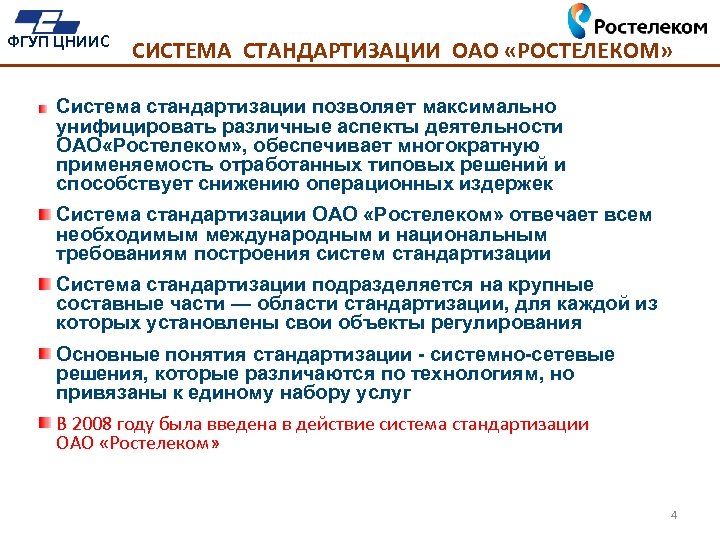 ФГУП ЦНИИС

Ростелеком

СИСТЕМА СТАНДАРТИЗАЦИИ ОАО «РОСТЕЛЕКОМ»

Система стандартизации позволяет максимально унифицировать различные аспекты деятельности ОАО«Ростелеком», обеспечивает многократную применяемость отработанных типовых решений и способствует снижению операционных издержек

Система стандартизации ОАО «Ростелеком» отвечает всем необходимым международным и национальным требованиям построения систем стандартизации

Система стандартизации подразделяется на крупные составные части — области стандартизации, для каждой из которых установлены свои объекты регулирования

Основные понятия стандартизации - системно-сетевые решения, которые различаются по технологиям, но привязаны к единому набору услуг

В 2008 году была введена в действие система стандартизации ОАО «Ростелеком»

4